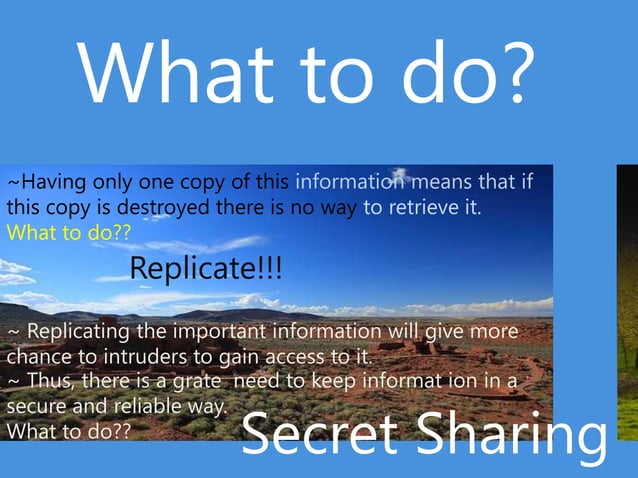 What to do?

~Having only one copy of this information means that if this copy is destroyed there is no way to retrieve it.
What to do??

Replicate!!!

~ Replicating the important information will give more chance to intruders to gain access to it.
~ Thus, there is a grate need to keep informat ion in a secure and reliable way.
What to do??

Secret Sharing